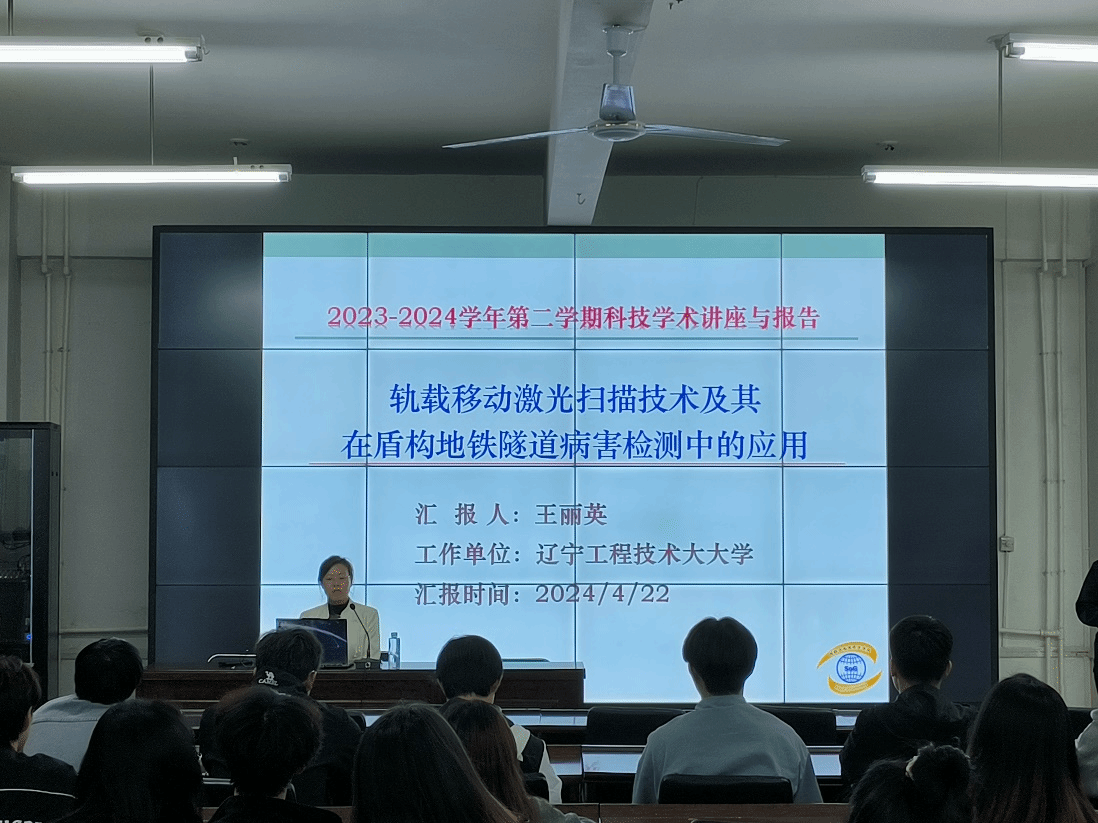 2023-2024学年第二学期科技学术讲座与报告

轨载移动激光扫描技术及其
在盾构地铁隧道病害检测中的应用

汇 报 人：王丽英
工作单位：辽宁工程技术大大学
汇报时间：2024/4/22